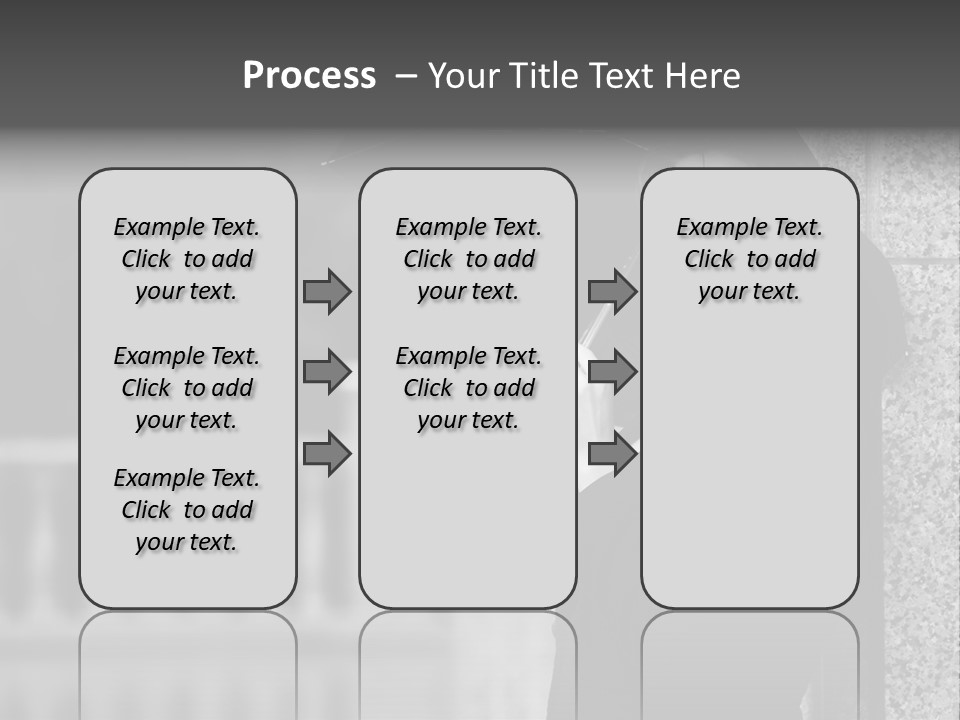 Process – Your Title Text Here

Example Text. Click to add your text.

Example Text. Click to add your text.

Example Text. Click to add your text.

Example Text. Click to add your text.

Example Text. Click to add your text.

Example Text. Click to add your text.